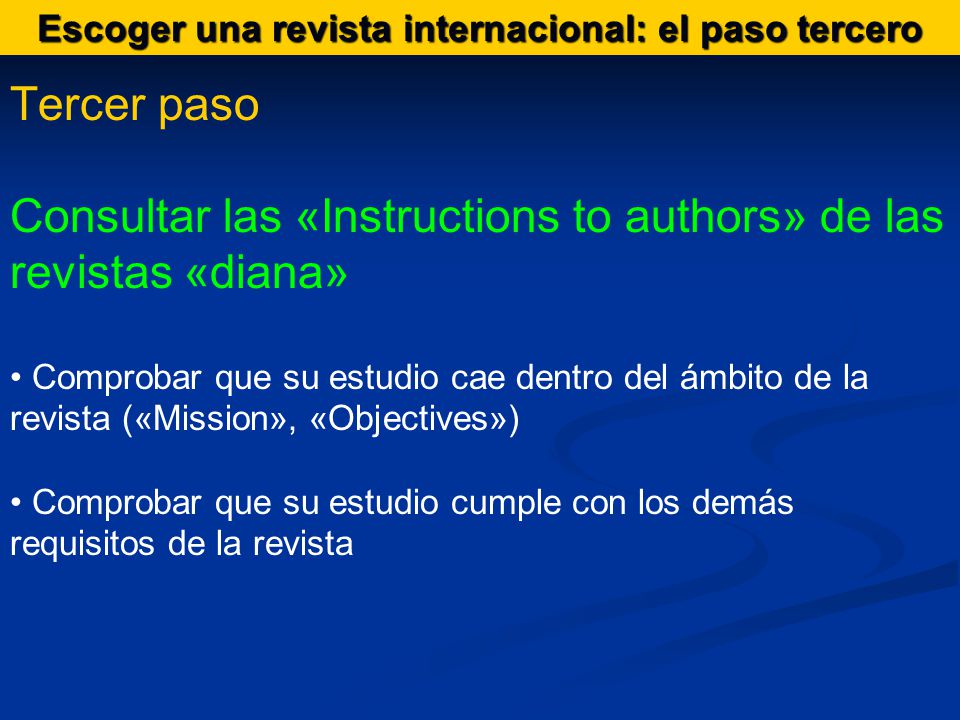 Escoger una revista internacional: el paso tercero

Tercer paso

Consultar las «Instructions to authors» de las revistas «diana»

• Comprobar que su estudio cae dentro del ámbito de la revista («Mission», «Objectives»)

• Comprobar que su estudio cumple con los demás requisitos de la revista